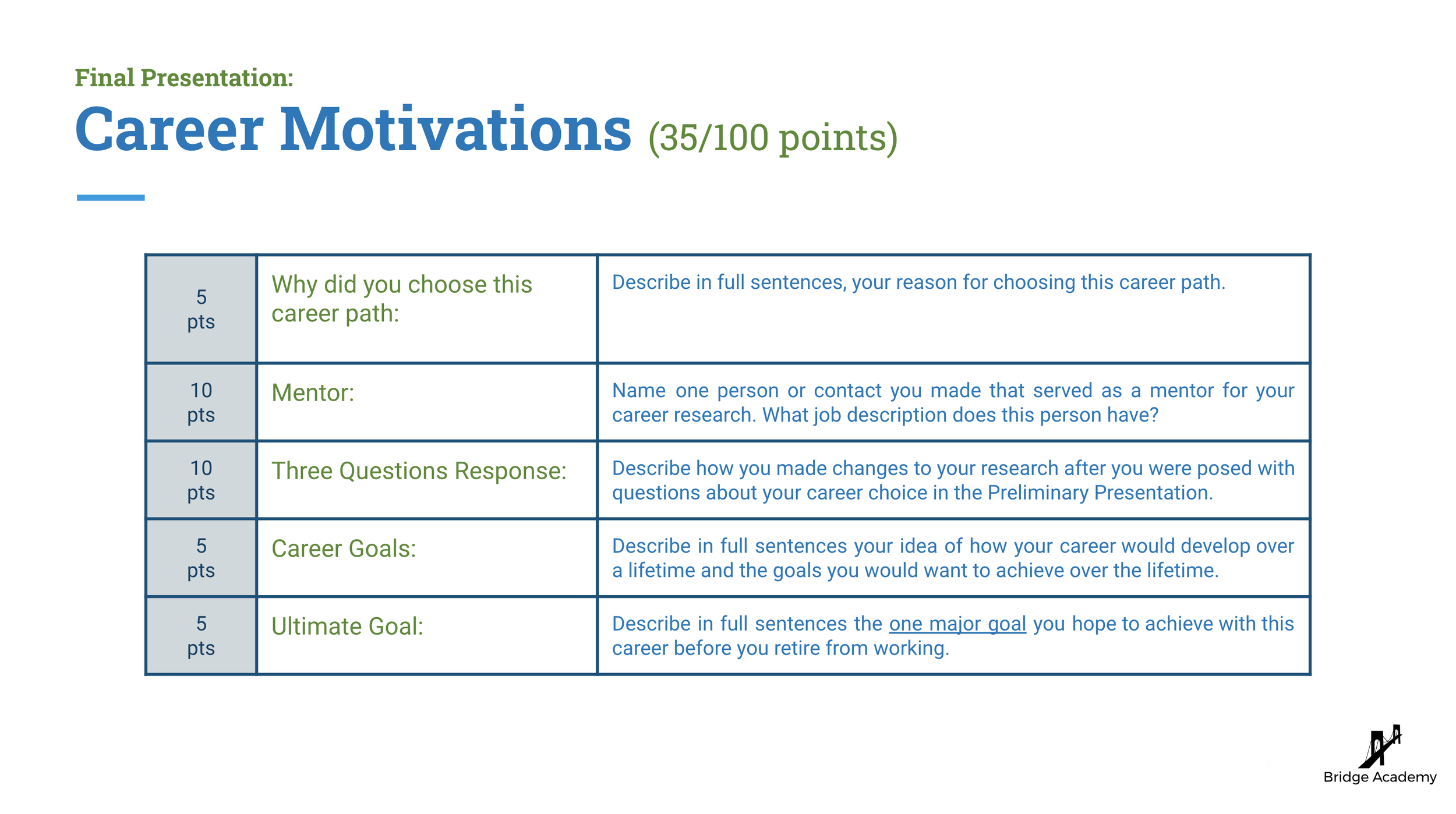 Final Presentation:

Career Motivations (35/100 points)

| 5 pts | Why did you choose this career path: | Describe in full sentences, your reason for choosing this career path. |
|---|---|---|
| 10 pts | Mentor: | Name one person or contact you made that served as a mentor for your career research. What job description does this person have? |
| 10 pts | Three Questions Response: | Describe how you made changes to your research after you were posed with questions about your career choice in the Preliminary Presentation. |
| 5 pts | Career Goals: | Describe in full sentences your idea of how your career would develop over a lifetime and the goals you would want to achieve over the lifetime. |
| 5 pts | Ultimate Goal: | Describe in full sentences the one major goal you hope to achieve with this career before you retire from working. |

Bridge Academy